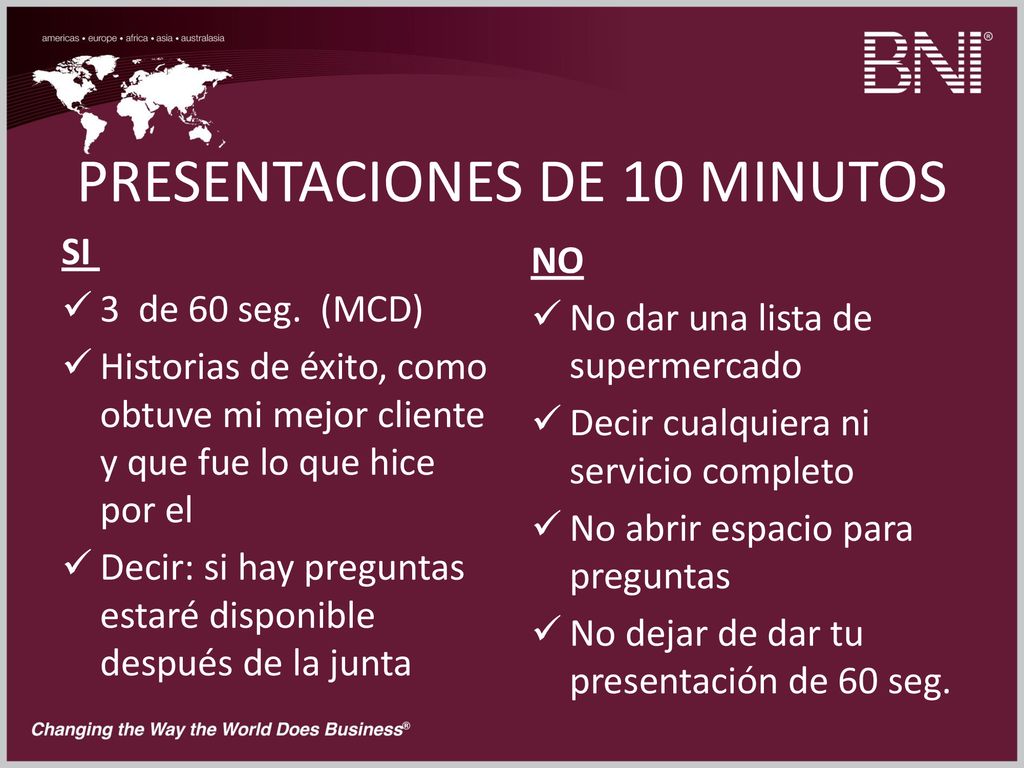 americas • europe • africa • asia • australasia

BNI®

PRESENTACIONES DE 10 MINUTOS

SI
✓ 3 de 60 seg. (MCD)
✓ Historias de éxito, como obtuve mi mejor cliente y que fue lo que hice por el
✓ Decir: si hay preguntas estaré disponible después de la junta

NO
✓ No dar una lista de supermercado
✓ Decir cualquiera ni servicio completo
✓ No abrir espacio para preguntas
✓ No dejar de dar tu presentación de 60 seg.

Changing the Way the World Does Business®